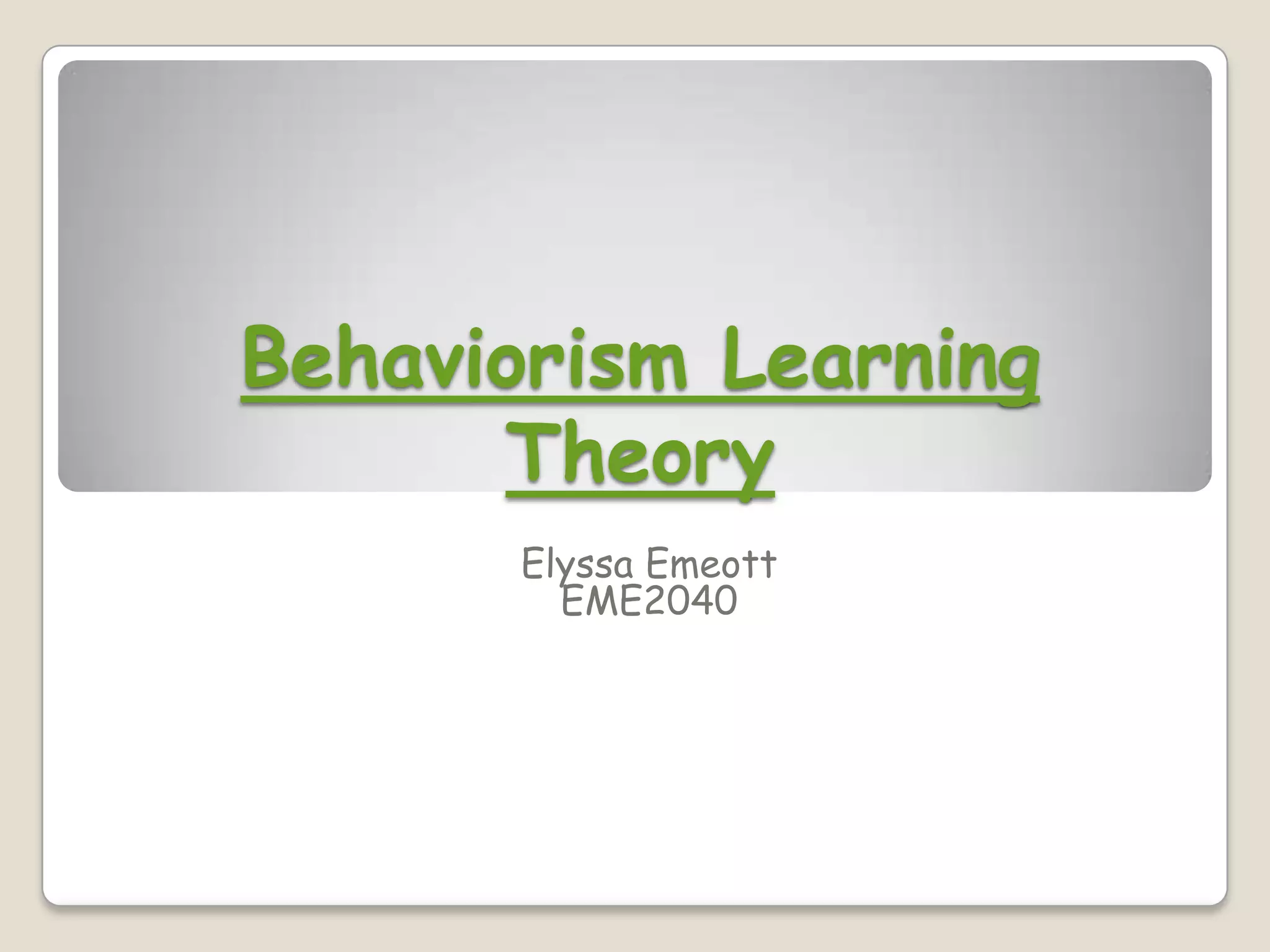 Behaviorism Learning Theory

Elyssa Emeott
EME2040